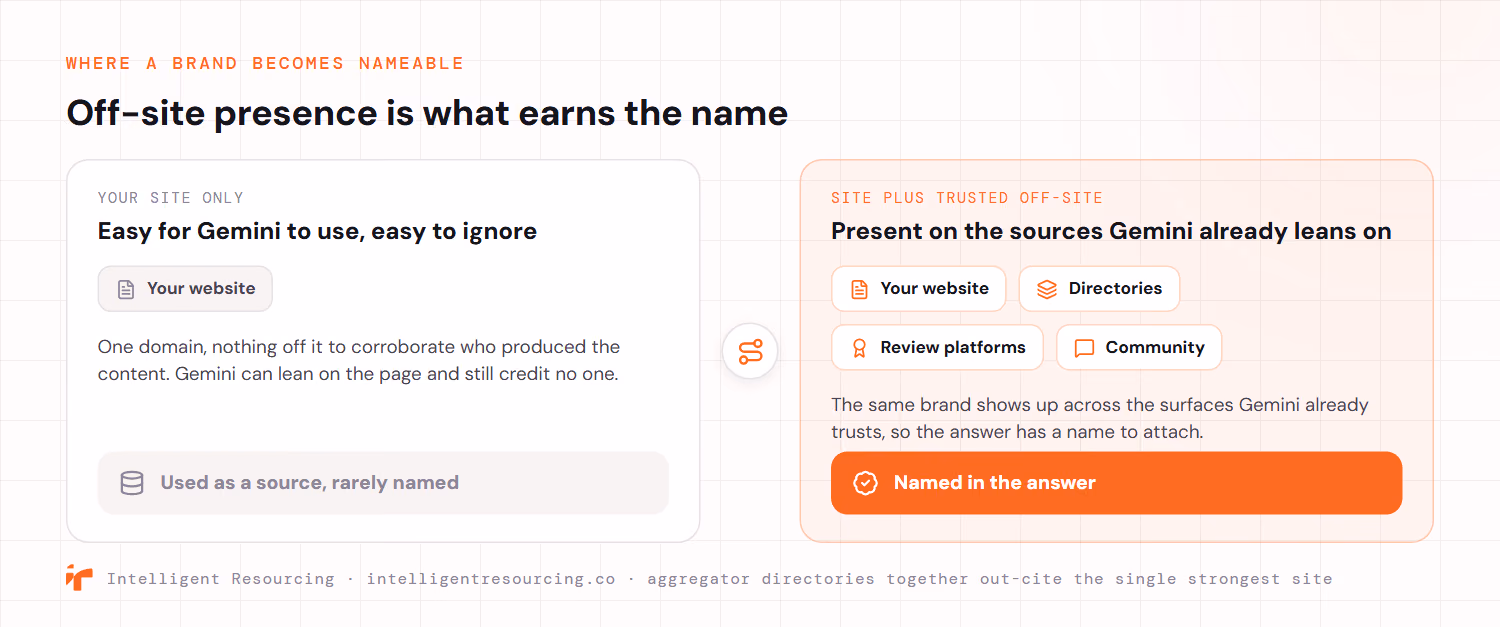 WHERE A BRAND BECOMES NAMEABLE

Off-site presence is what earns the name

YOUR SITE ONLY

Easy for Gemini to use, easy to ignore

Your website

One domain, nothing off it to corroborate who produced the content. Gemini can lean on the page and still credit no one.

Used as a source, rarely named

SITE PLUS TRUSTED OFF-SITE

Present on the sources Gemini already leans on

Your website

Directories

Review platforms

Community

The same brand shows up across the surfaces Gemini already trusts, so the answer has a name to attach.

Named in the answer

Intelligent Resourcing · intelligentresourcing.co · aggregator directories together out-cite the single strongest site